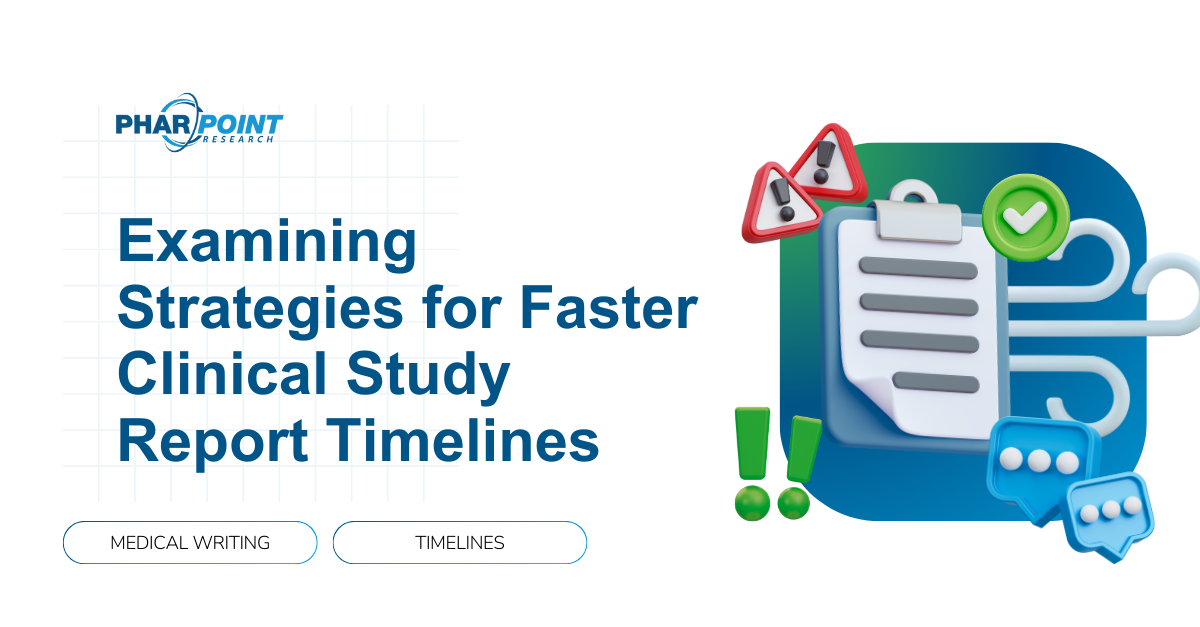 PHARPOINT
RESEARCH

Examining Strategies for Faster Clinical Study Report Timelines

MEDICAL WRITING

TIMELINES